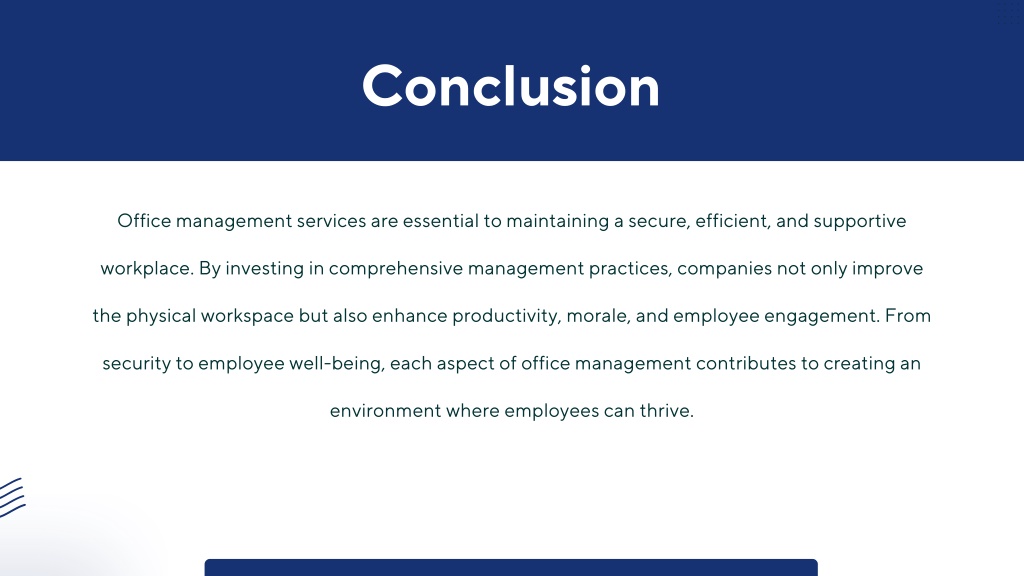 Conclusion

Office management services are essential to maintaining a secure, efficient, and supportive workplace. By investing in comprehensive management practices, companies not only improve the physical workspace but also enhance productivity, morale, and employee engagement. From security to employee well-being, each aspect of office management contributes to creating an environment where employees can thrive.